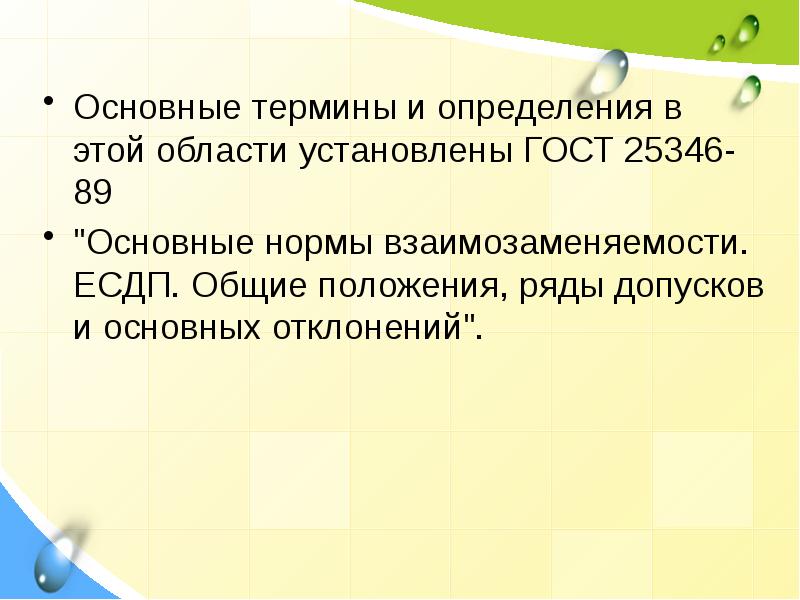 • Основные термины и определения в этой области установлены ГОСТ 25346-89

• "Основные нормы взаимозаменяемости. ЕСДП. Общие положения, ряды допусков и основных отклонений".